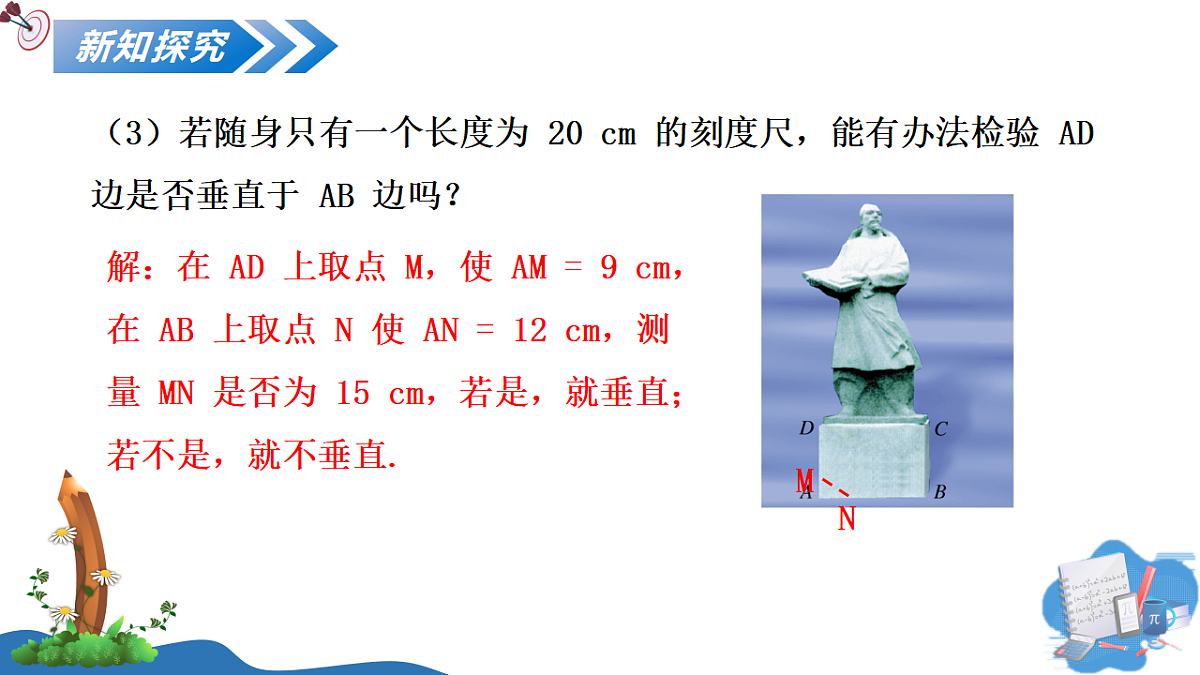 新知探究

（3）若随身只有一个长度为 20 cm 的刻度尺，能有办法检验 AD 边是否垂直于 AB 边吗？

解：在 AD 上取点 M，使 AM = 9 cm，在 AB 上取点 N 使 AN = 12 cm，测量 MN 是否为 15 cm，若是，就垂直；若不是，就不垂直.

D
C
M
A
B
N